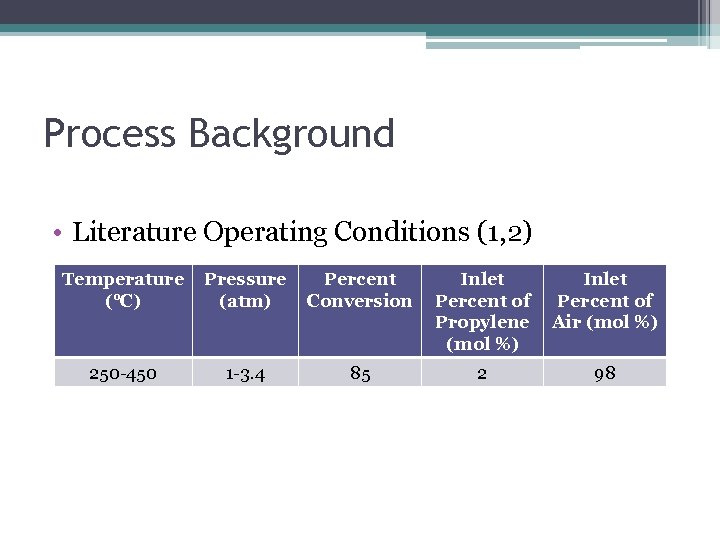 Process Background

• Literature Operating Conditions (1,2)

| Temperature (ºC) | Pressure (atm) | Percent Conversion | Inlet Percent of Propylene (mol %) | Inlet Percent of Air (mol %) |
|---|---|---|---|---|
| 250-450 | 1-3.4 | 85 | 2 | 98 |